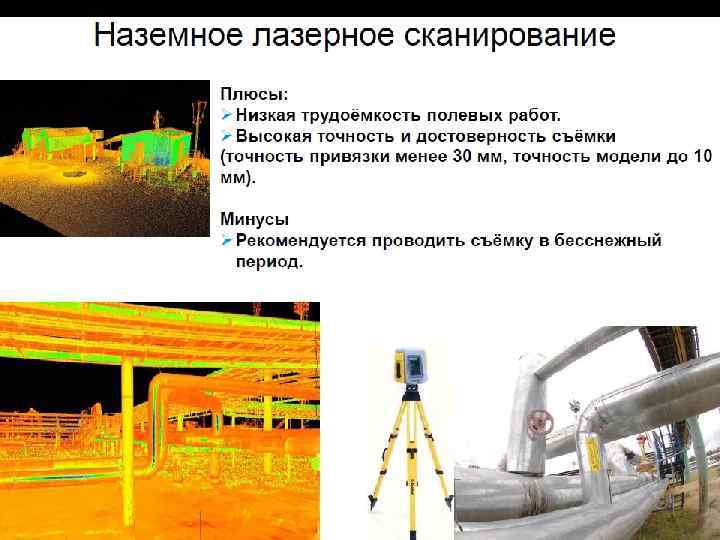 Наземное лазерное сканирование

Плюсы:
➢ Низкая трудоёмкость полевых работ.
➢ Высокая точность и достоверность съёмки (точность привязки менее 30 мм, точность модели до 10 мм).

Минусы
➢ Рекомендуется проводить съёмку в бесснежный период.